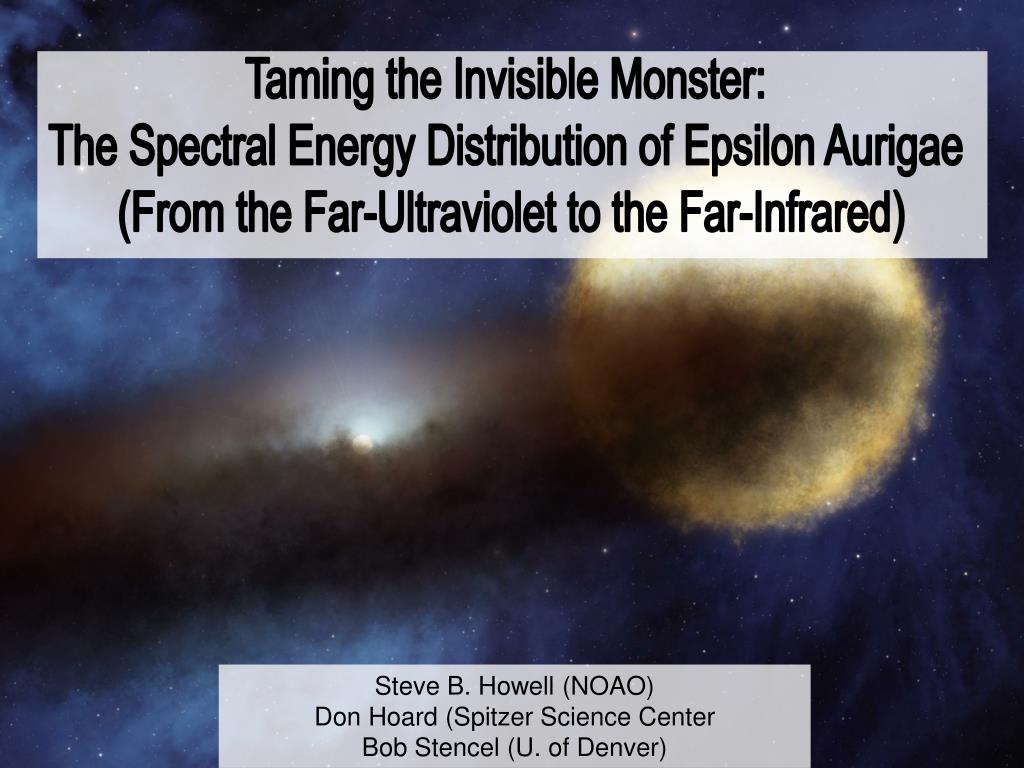 Taming the Invisible Monster:
The Spectral Energy Distribution of Epsilon Aurigae
(From the Far-Ultraviolet to the Far-Infrared)

Steve B. Howell (NOAO)
Don Hoard (Spitzer Science Center
Bob Stencel (U. of Denver)